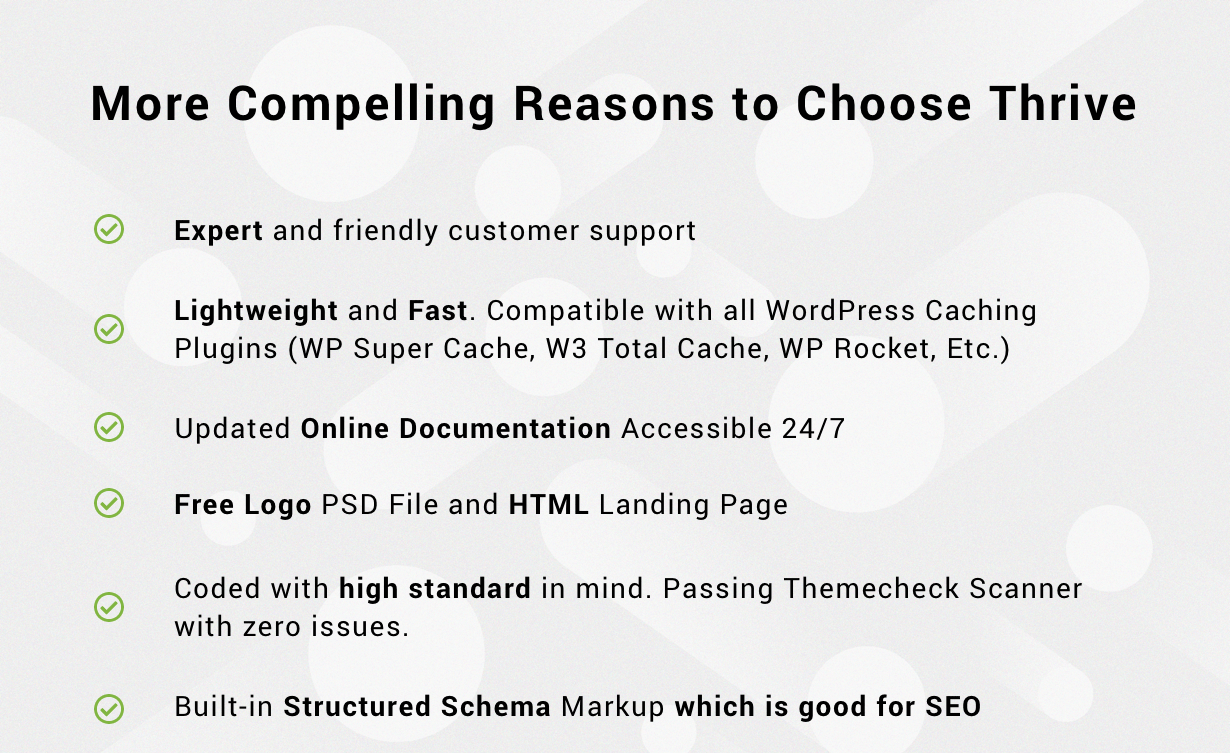 More Compelling Reasons to Choose Thrive

Expert and friendly customer support

Lightweight and Fast. Compatible with all WordPress Caching Plugins (WP Super Cache, W3 Total Cache, WP Rocket, Etc.)

Updated Online Documentation Accessible 24/7

Free Logo PSD File and HTML Landing Page

Coded with high standard in mind. Passing Themecheck Scanner with zero issues.

Built-in Structured Schema Markup which is good for SEO